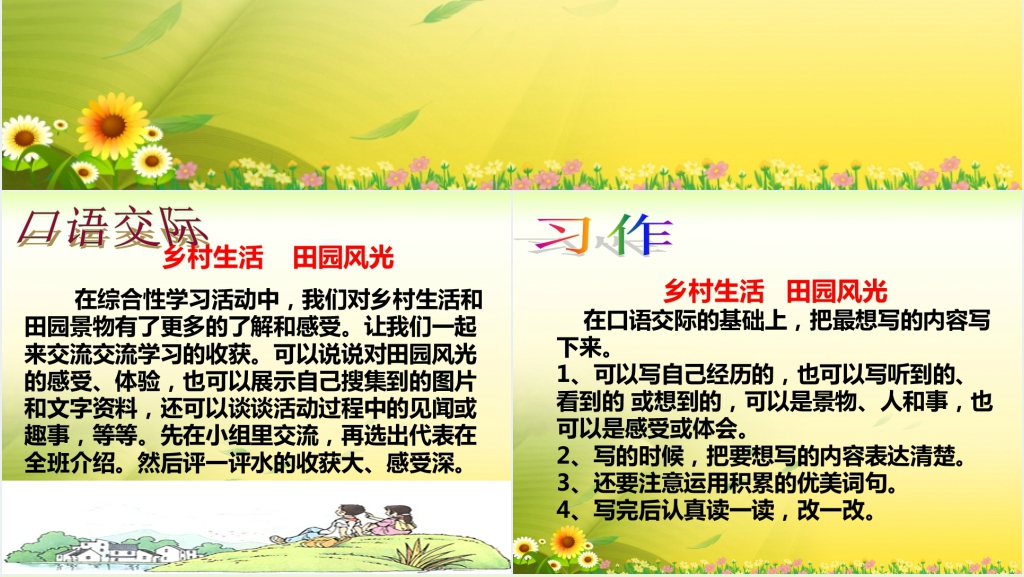 口语交际

乡村生活　田园风光

在综合性学习活动中，我们对乡村生活和田园景物有了更多的了解和感受。让我们一起来交流交流学习的收获。可以说说对田园风光的感受、体验，也可以展示自己搜集到的图片和文字资料，还可以谈谈活动过程中的见闻或趣事，等等。先在小组里交流，再选出代表在全班介绍。然后评一评水的收获大、感受深。

习作

乡村生活　田园风光

在口语交际的基础上，把最想写的内容写下来。

1、可以写自己经历的，也可以写听到的、看到的 或想到的，可以是景物、人和事，也可以是感受或体会。

2、写的时候，把要想写的内容表达清楚。

3、还要注意运用积累的优美词句。

4、写完后认真读一读，改一改。